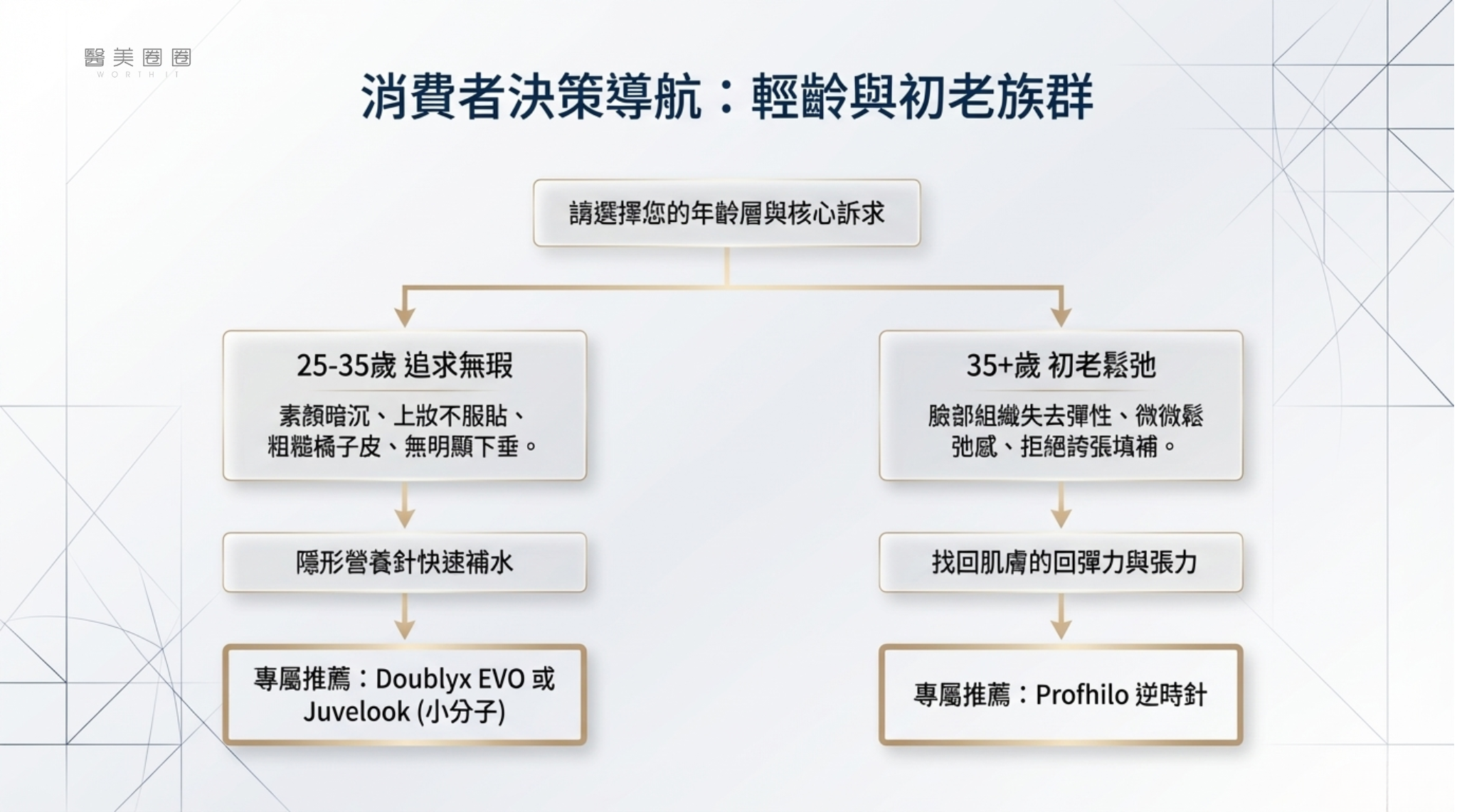 醫美圈圈
WORTH IT

消費者決策導航：輕齡與初老族群

請選擇您的年齡層與核心訴求

25-35歲 追求無瑕

素顏暗沉、上妝不服貼、粗糙橘子皮、無明顯下垂。

隱形營養針快速補水

專屬推薦：Doublyx EVO 或 Juvelook (小分子)

35+歲 初老鬆弛

臉部組織失去彈性、微微鬆弛感、拒絕誇張填補。

找回肌膚的回彈力與張力

專屬推薦：Profhilo 逆時針